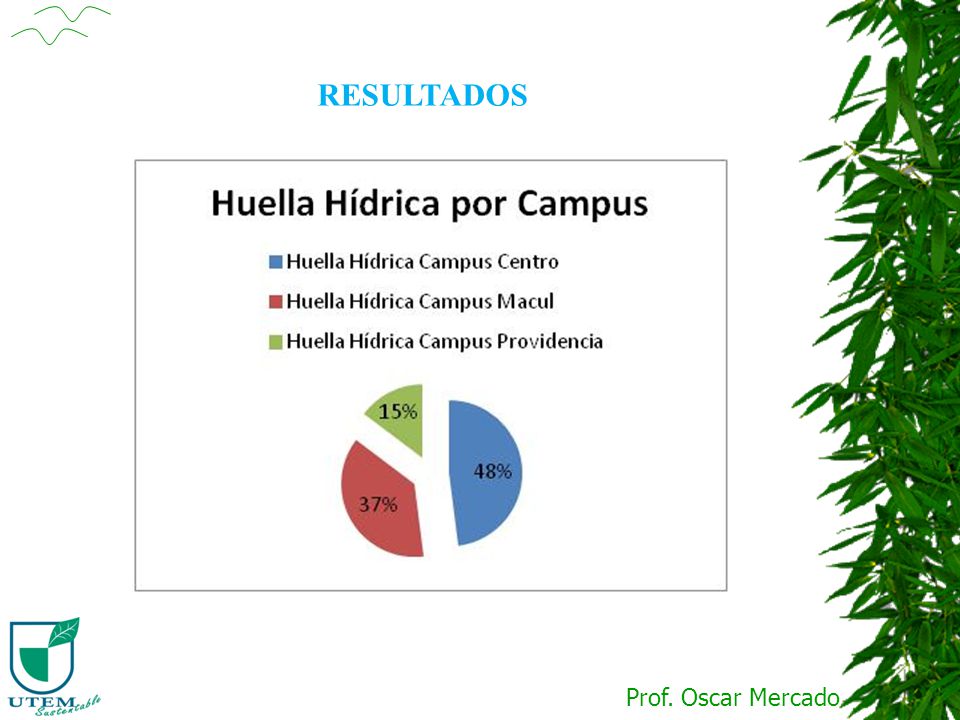 RESULTADOS

Huella Hídrica por Campus

Huella Hídrica Campus Centro
Huella Hídrica Campus Macul
Huella Hídrica Campus Providencia

15%
48%
37%

UTEM Sustentable

Prof. Oscar Mercado